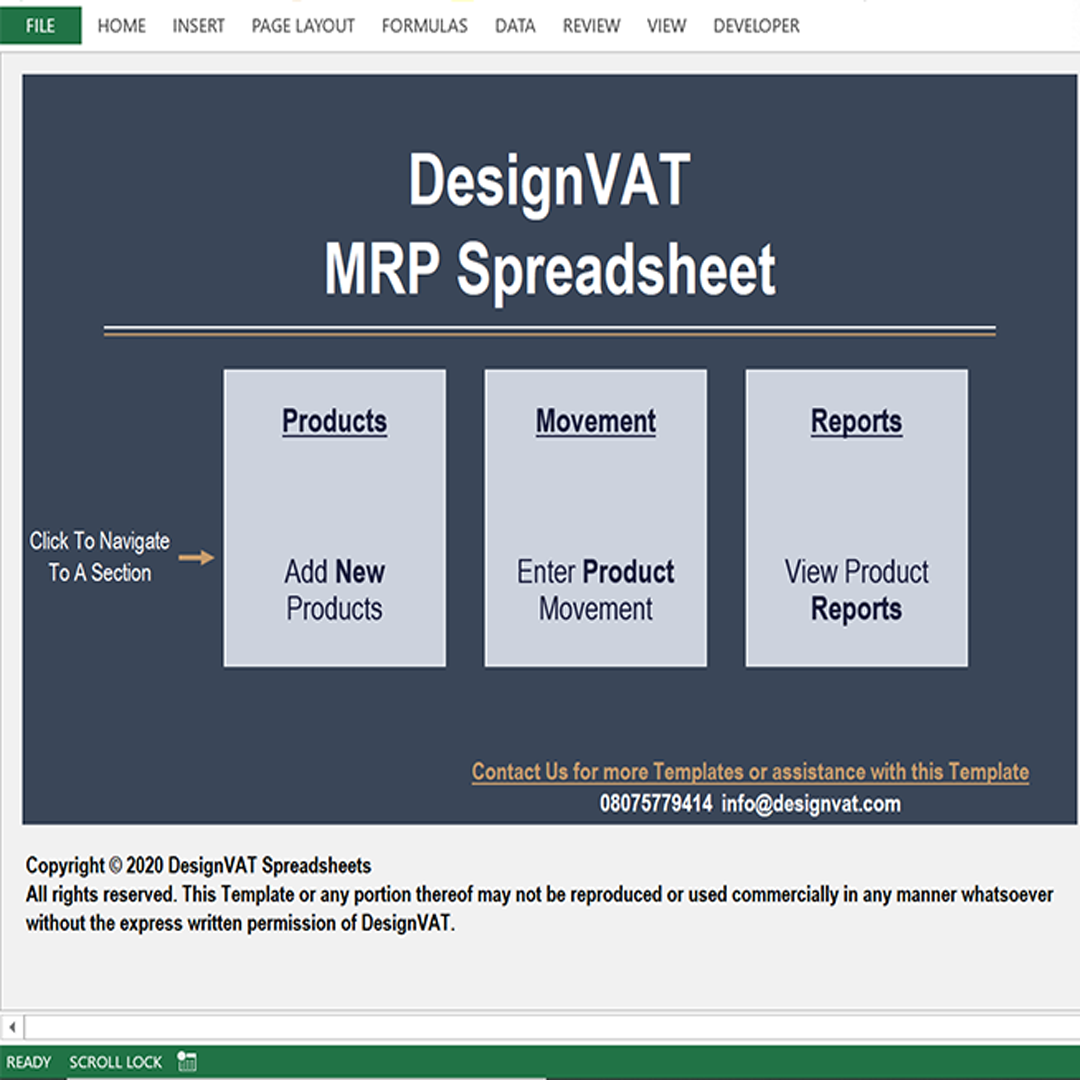 FILE HOME INSERT PAGE LAYOUT FORMULAS DATA REVIEW VIEW DEVELOPER

DesignVAT
MRP Spreadsheet

Click To Navigate To A Section

Products

Add New Products

Movement

Enter Product Movement

Reports

View Product Reports

Contact Us for more Templates or assistance with this Template
08075779414 info@designvat.com

Copyright © 2020 DesignVAT Spreadsheets
All rights reserved. This Template or any portion thereof may not be reproduced or used commercially in any manner whatsoever without the express written permission of DesignVAT.

READY SCROLL LOCK